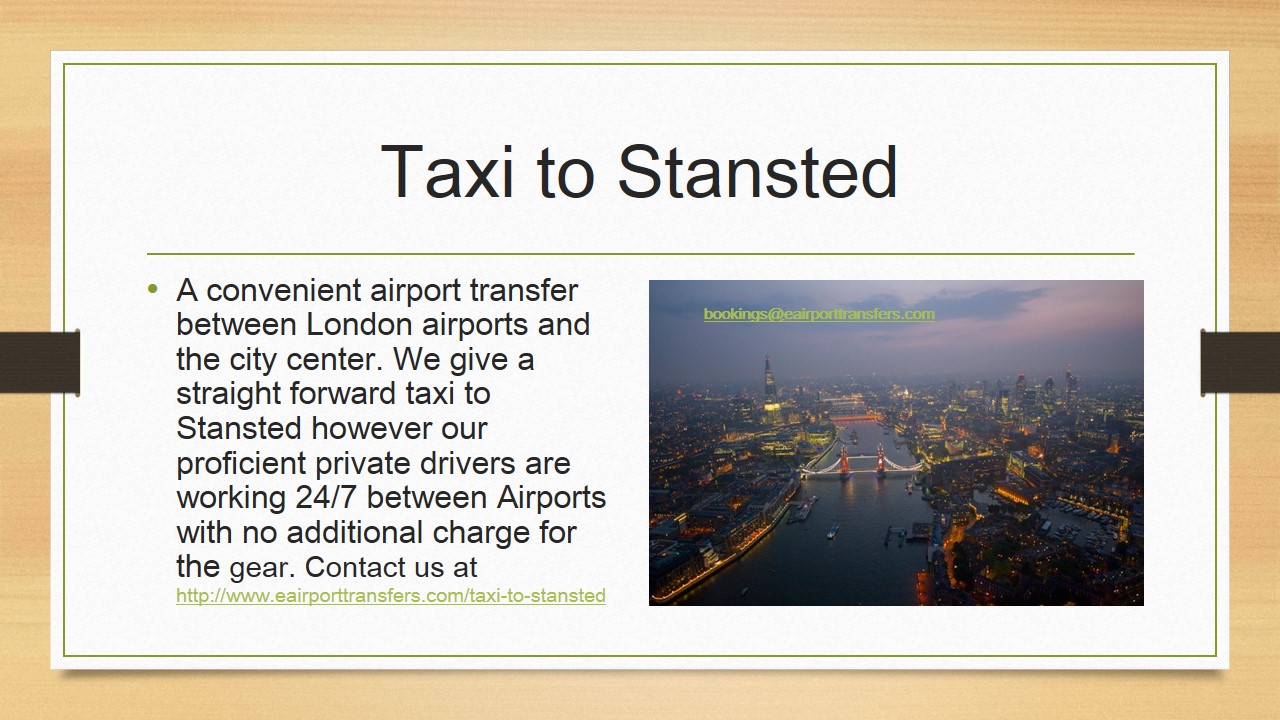 Taxi to Stansted

• A convenient airport transfer between London airports and the city center. We give a straight forward taxi to Stansted however our proficient private drivers are working 24/7 between Airports with no additional charge for the gear. Contact us at http://www.eairporttransfers.com/taxi-to-stansted

bookings@eairporttransfers.com